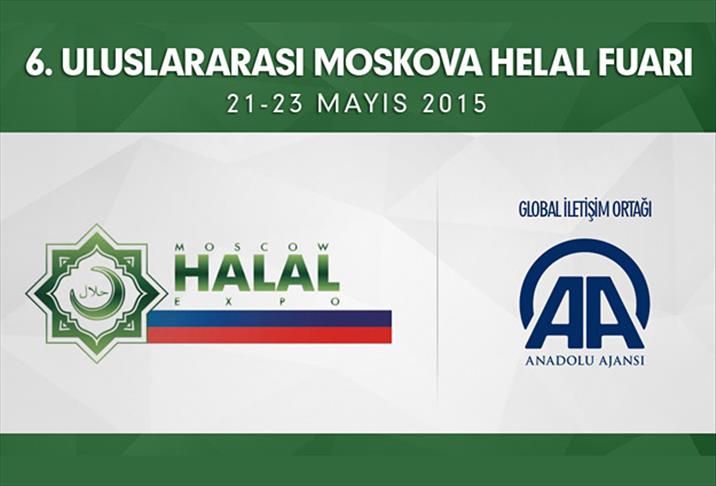 6. ULUSLARARASI MOSKOVA HELAL FUARI
21-23 MAYIS 2015

حلال
MOSCOW
HALAL
EXPO

GLOBAL İLETİŞİM ORTAĞI
AA
ANADOLU AJANSI